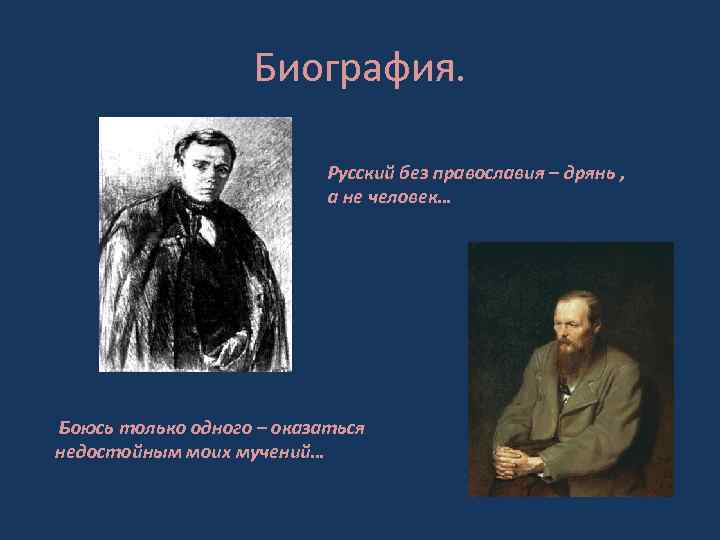 Биография.

Русский без православия – дрянь , а не человек…

Боюсь только одного – оказаться недостойным моих мучений…